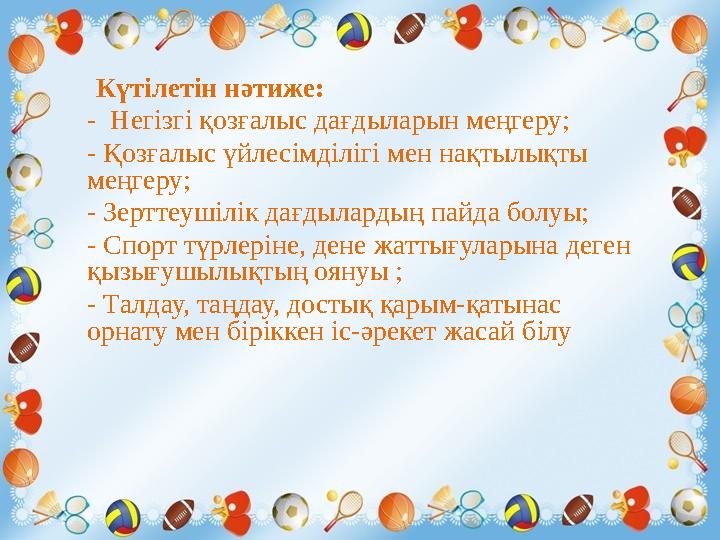 Күтілетін нәтиже:
- Негізгі қозғалыс дағдыларын меңгеру;
- Қозғалыс үйлесімділігі мен нақтылықты меңгеру;
- Зерттеушілік дағдылардың пайда болуы;
- Спорт түрлеріне, дене жаттығуларына деген қызығушылықтың оянуы ;
- Талдау, таңдау, достық қарым-қатынас орнату мен біріккен іс-әрекет жасай білу